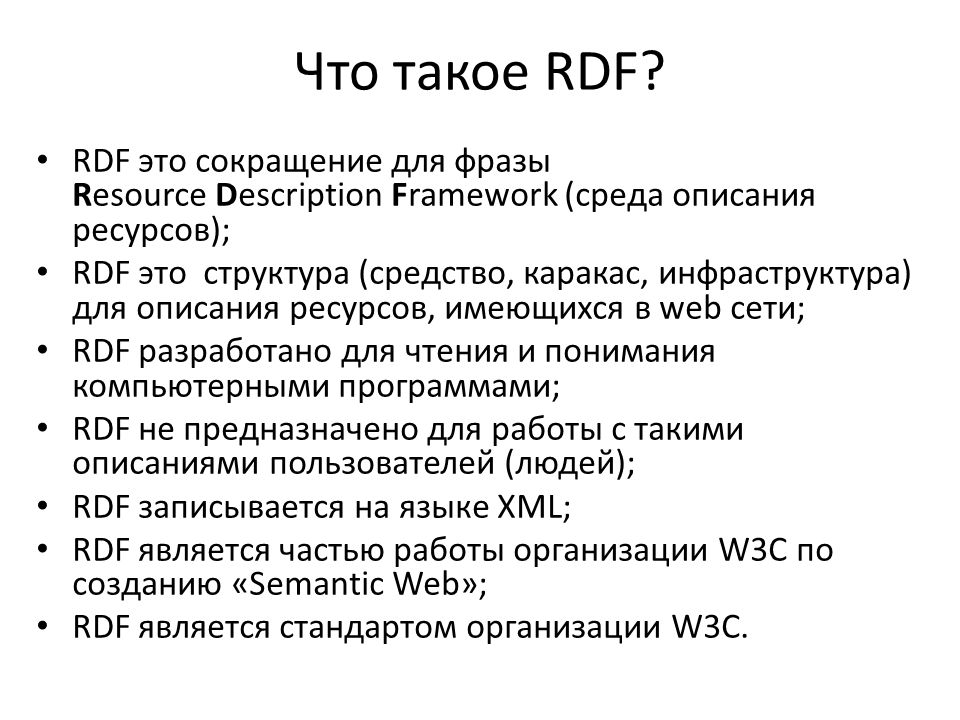 Что такое RDF?

• RDF это сокращение для фразы Resource Description Framework (среда описания ресурсов);
• RDF это структура (средство, каракас, инфраструктура) для описания ресурсов, имеющихся в web сети;
• RDF разработано для чтения и понимания компьютерными программами;
• RDF не предназначено для работы с такими описаниями пользователей (людей);
• RDF записывается на языке XML;
• RDF является частью работы организации W3C по созданию «Semantic Web»;
• RDF является стандартом организации W3C.